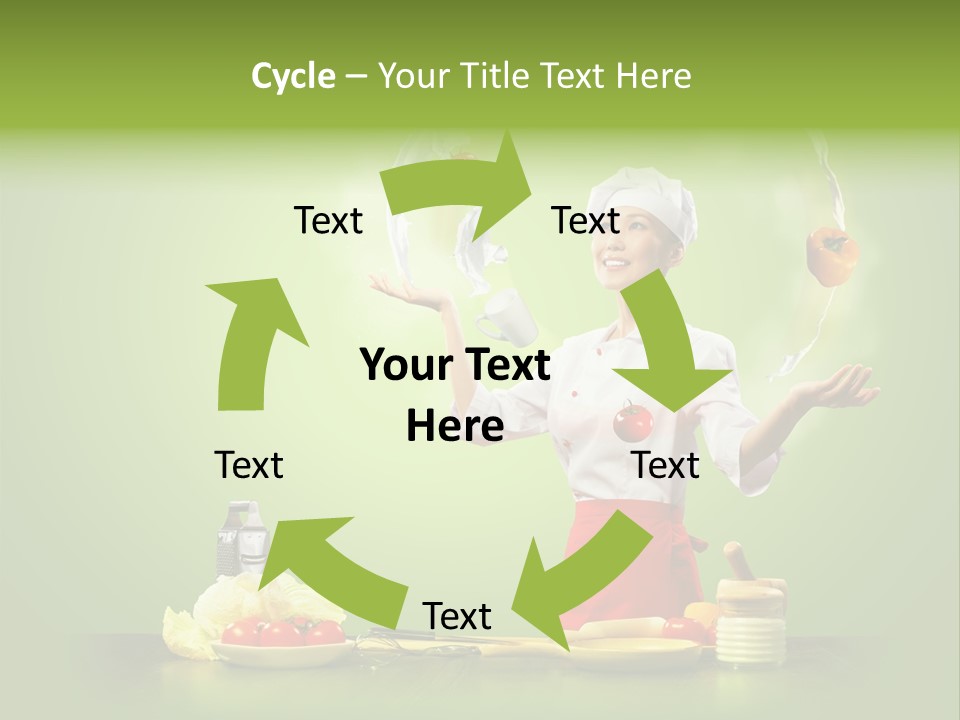 Cycle – Your Title Text Here

Text

Text

Your Text Here

Text

Text

Text